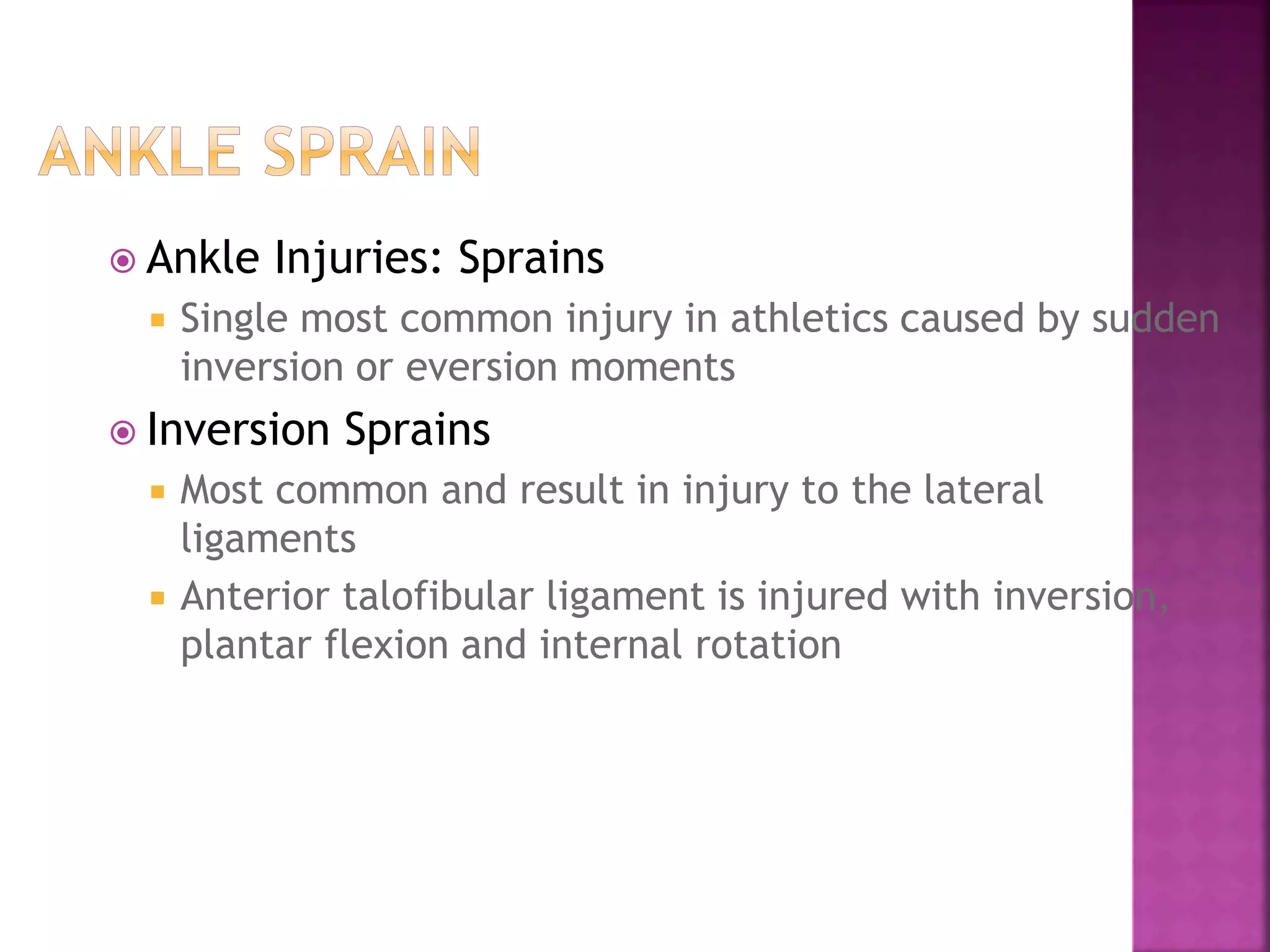 ANKLE SPRAIN

Ankle Injuries: Sprains

Single most common injury in athletics caused by sudden inversion or eversion moments

Inversion Sprains

Most common and result in injury to the lateral ligaments

Anterior talofibular ligament is injured with inversion, plantar flexion and internal rotation